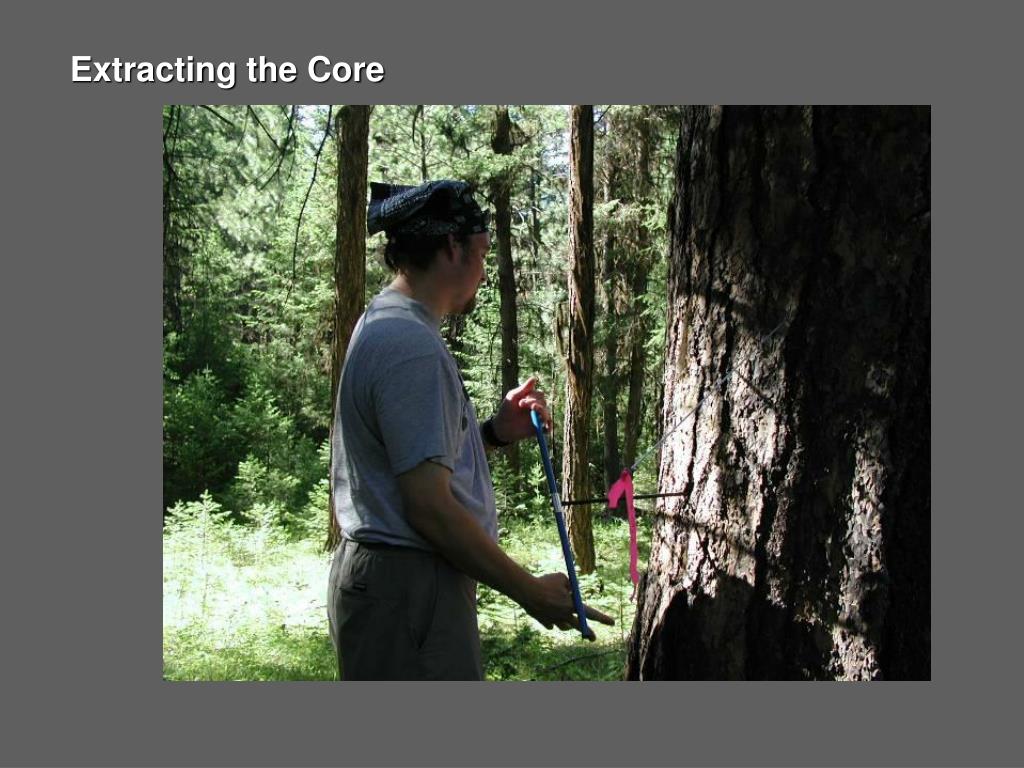 Extracting the Core